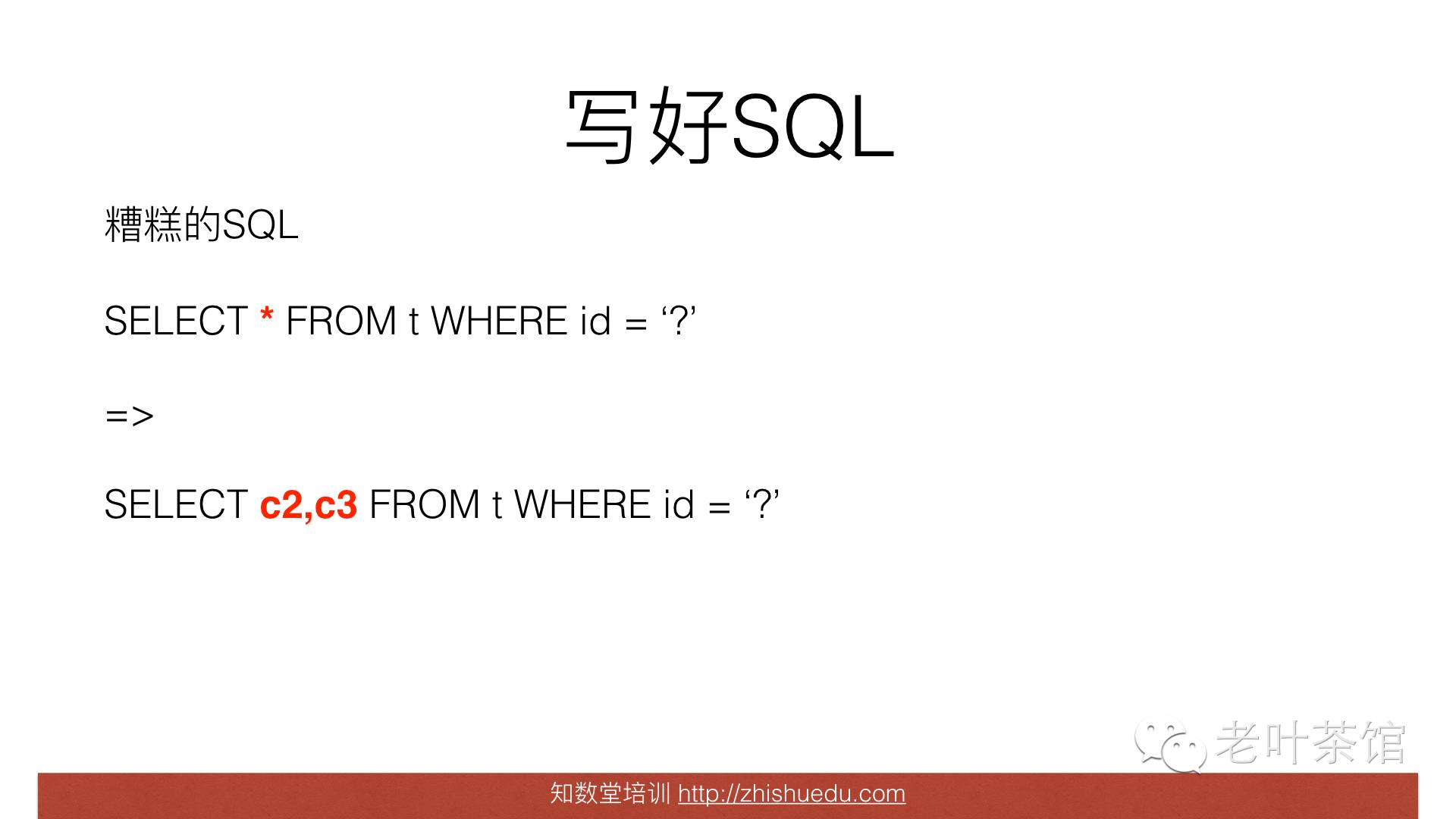 写好SQL

糟糕的SQL

SELECT * FROM t WHERE id = ‘?’

=>

SELECT c2,c3 FROM t WHERE id = ‘?’

老叶茶馆

知数堂培训 http://zhishuedu.com